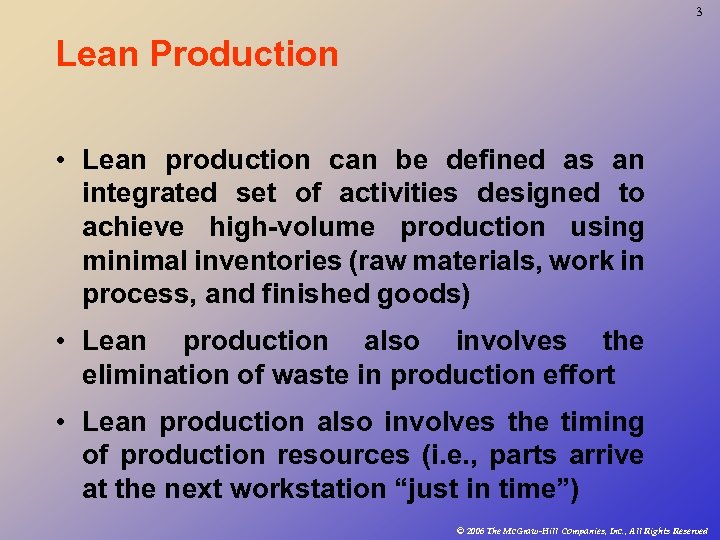 3

Lean Production

• Lean production can be defined as an integrated set of activities designed to achieve high-volume production using minimal inventories (raw materials, work in process, and finished goods)

• Lean production also involves the elimination of waste in production effort

• Lean production also involves the timing of production resources (i.e., parts arrive at the next workstation “just in time”)

© 2006 The McGraw-Hill Companies, Inc., All Rights Reserved